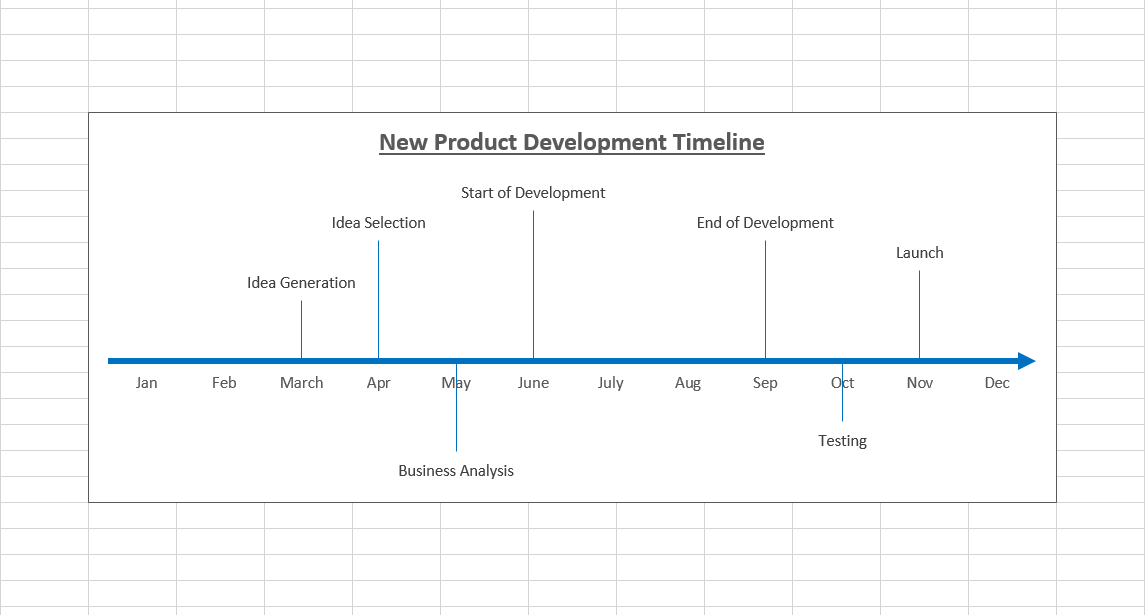 New Product Development Timeline

Start of Development

Idea Selection

End of Development

Launch

Idea Generation

Jan Feb March Apr May June July Aug Sep Oct Nov Dec

Testing

Business Analysis